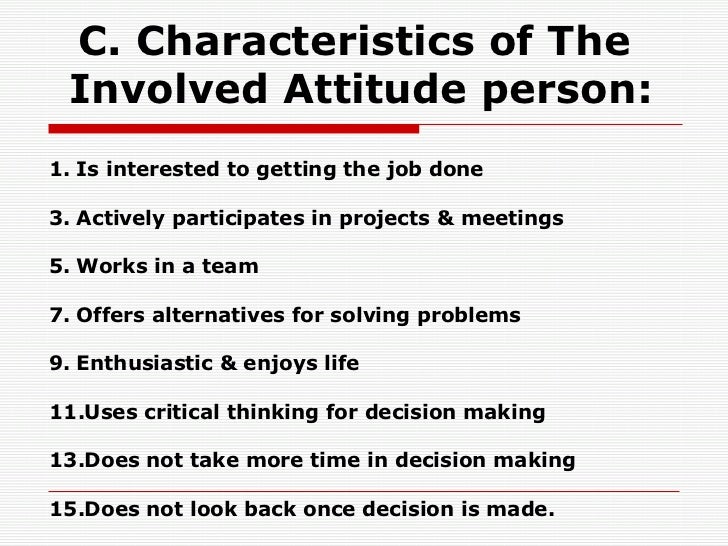 C. Characteristics of The Involved Attitude person:

1. Is interested to getting the job done

3. Actively participates in projects & meetings

5. Works in a team

7. Offers alternatives for solving problems

9. Enthusiastic & enjoys life

11.Uses critical thinking for decision making

13.Does not take more time in decision making

15.Does not look back once decision is made.